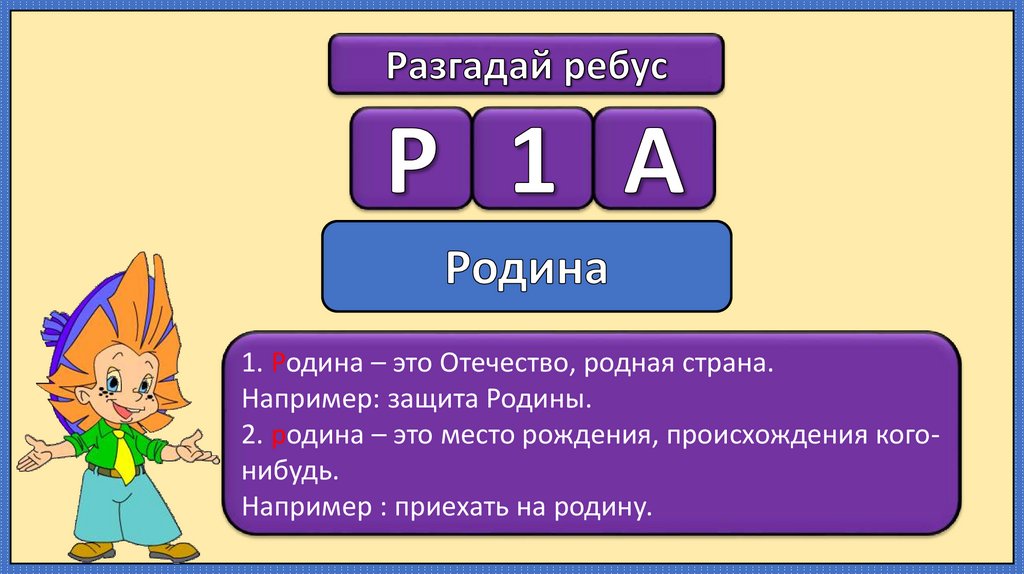 Разгадай ребус

Р 1 А

Родина

1. Родина – это Отечество, родная страна.
Например: защита Родины.
2. родина – это место рождения, происхождения кого-нибудь.
Например : приехать на родину.